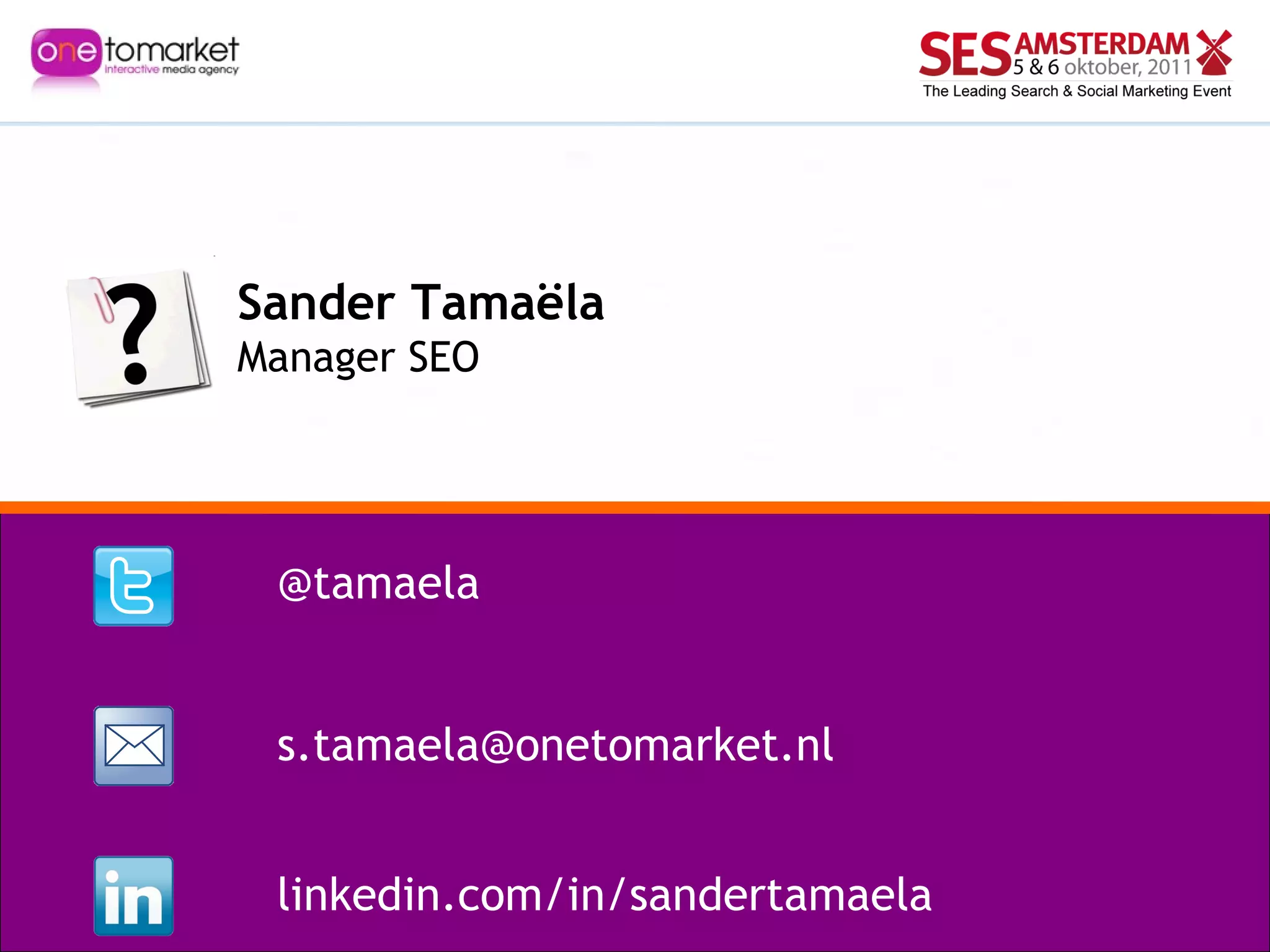 onetomarket
interactive media agency

SES AMSTERDAM
5 & 6 oktober, 2011
The Leading Search & Social Marketing Event

?

Sander Tamaëla
Manager SEO

@tamaela

s.tamaela@onetomarket.nl

in

linkedin.com/in/sandertamaela